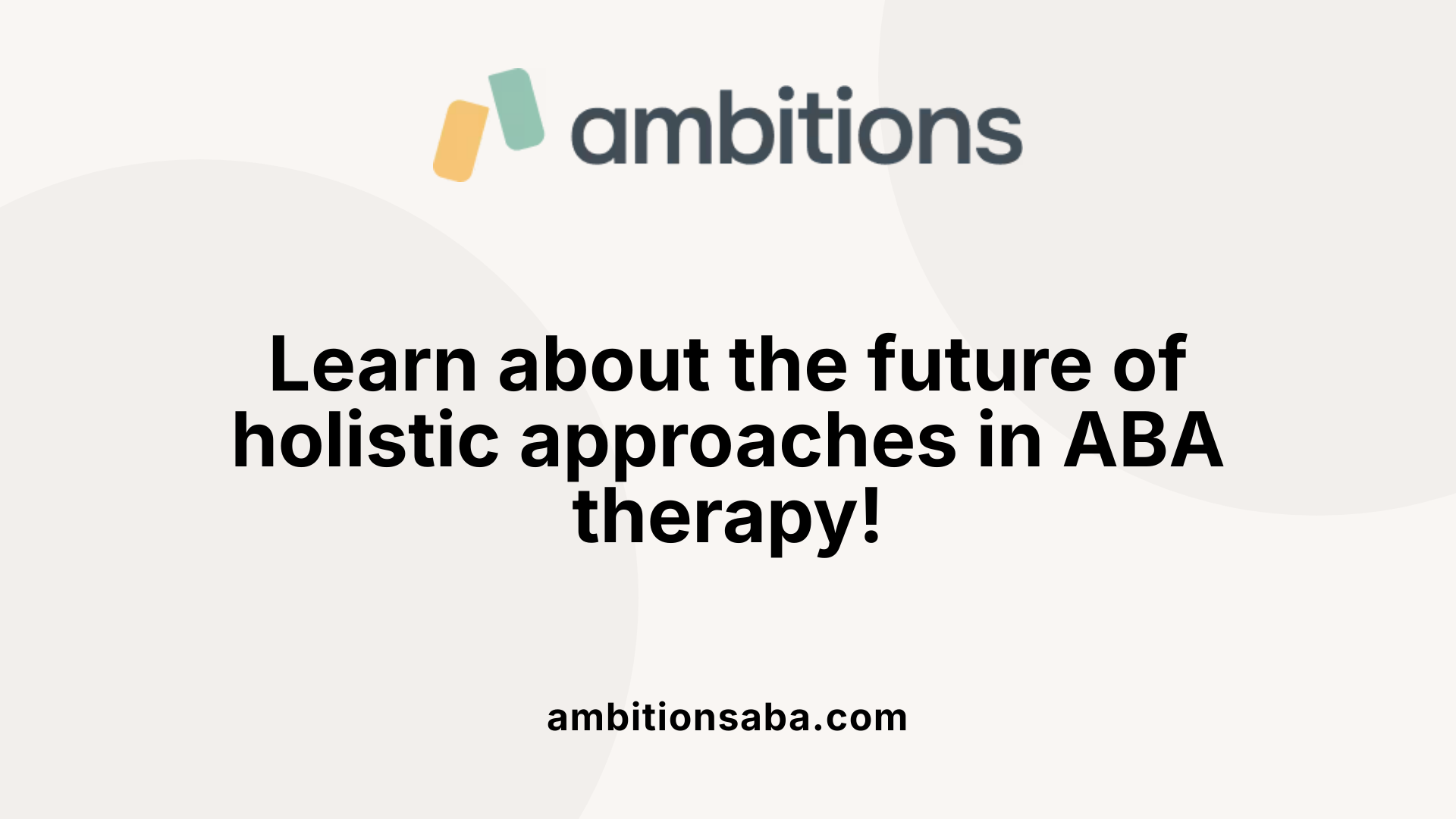 ambitions

Learn about the future of holistic approaches in ABA therapy!

ambitionsaba.com